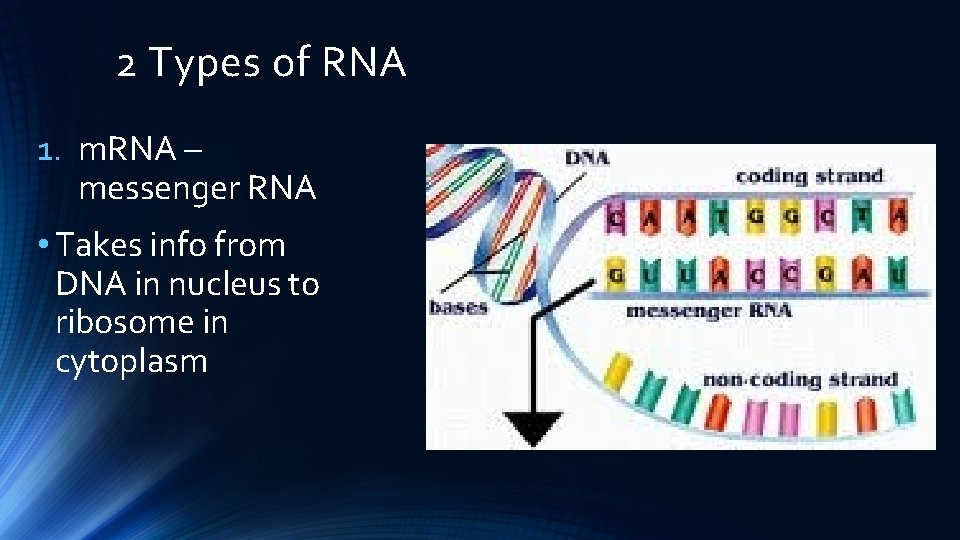 2 Types of RNA

1. mRNA – messenger RNA

• Takes info from DNA in nucleus to ribosome in cytoplasm

DNA

coding strand

C A A T G G C T A

G U U A C C G A U

bases

messenger RNA

non-coding strand